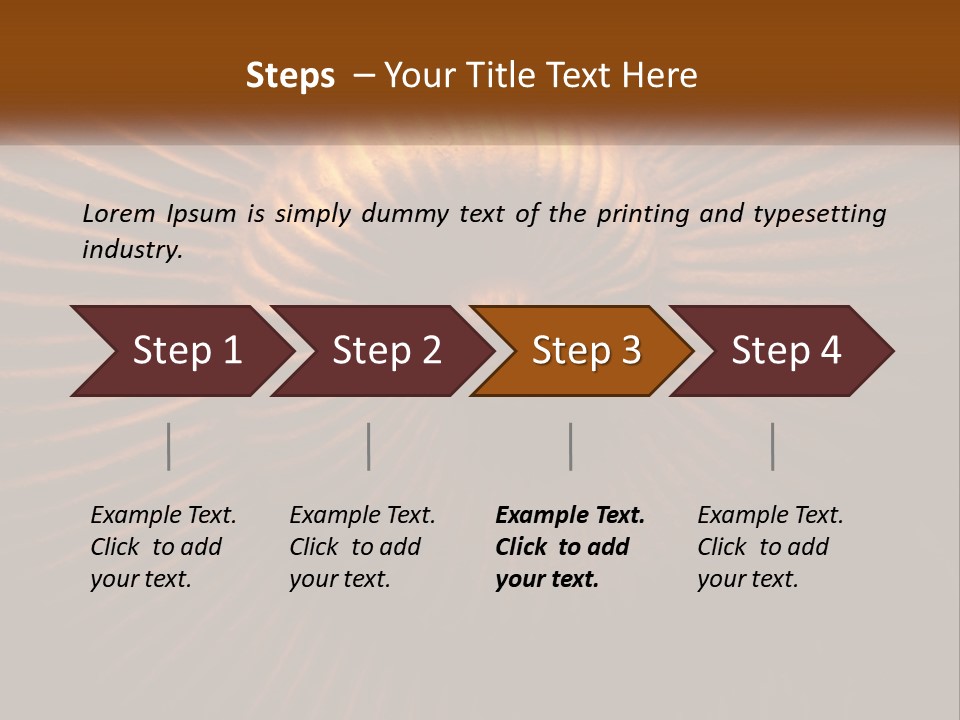 Steps – Your Title Text Here

Lorem Ipsum is simply dummy text of the printing and typesetting industry.

Step 1

Step 2

Step 3

Step 4

Example Text. Click to add your text.

Example Text. Click to add your text.

Example Text. Click to add your text.

Example Text. Click to add your text.